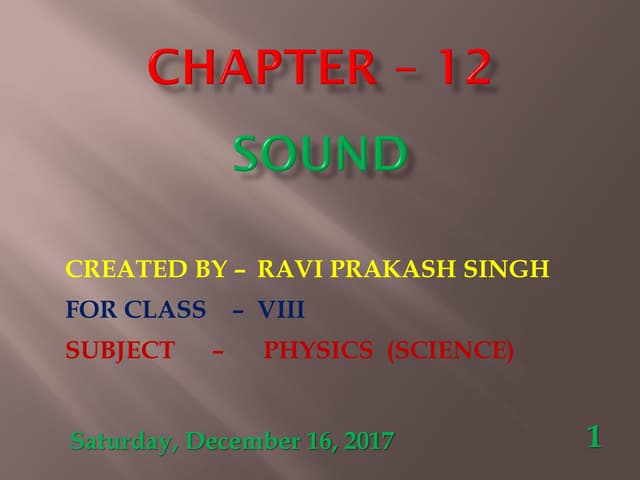 CHAPTER – 12

SOUND

CREATED BY – RAVI PRAKASH SINGH
FOR CLASS – VIII
SUBJECT – PHYSICS (SCIENCE)

Saturday, December 16, 2017

1